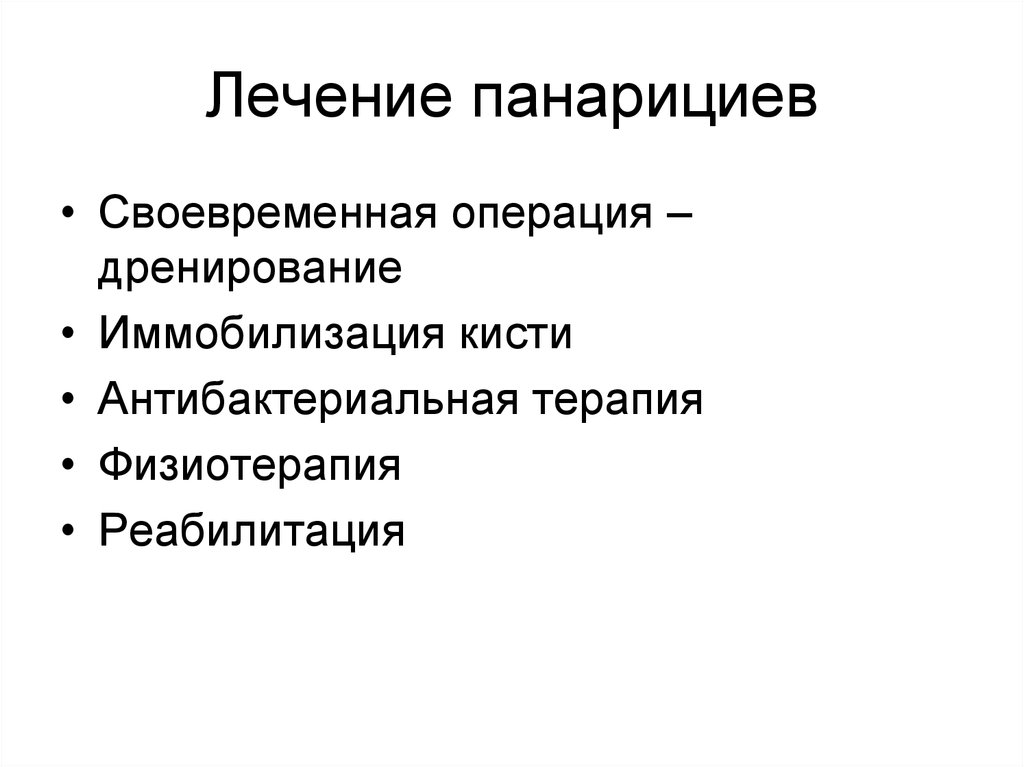 Лечение панарициев

• Своевременная операция – дренирование
• Иммобилизация кисти
• Антибактериальная терапия
• Физиотерапия
• Реабилитация